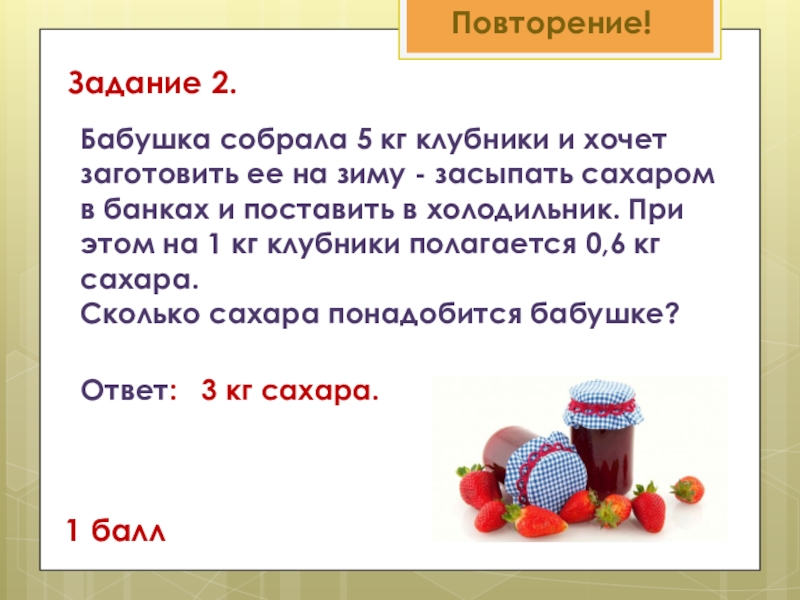 Повторение!

Задание 2.

Бабушка собрала 5 кг клубники и хочет заготовить ее на зиму - засыпать сахаром в банках и поставить в холодильник. При этом на 1 кг клубники полагается 0,6 кг сахара.
Сколько сахара понадобится бабушке?

Ответ: 3 кг сахара.

1 балл